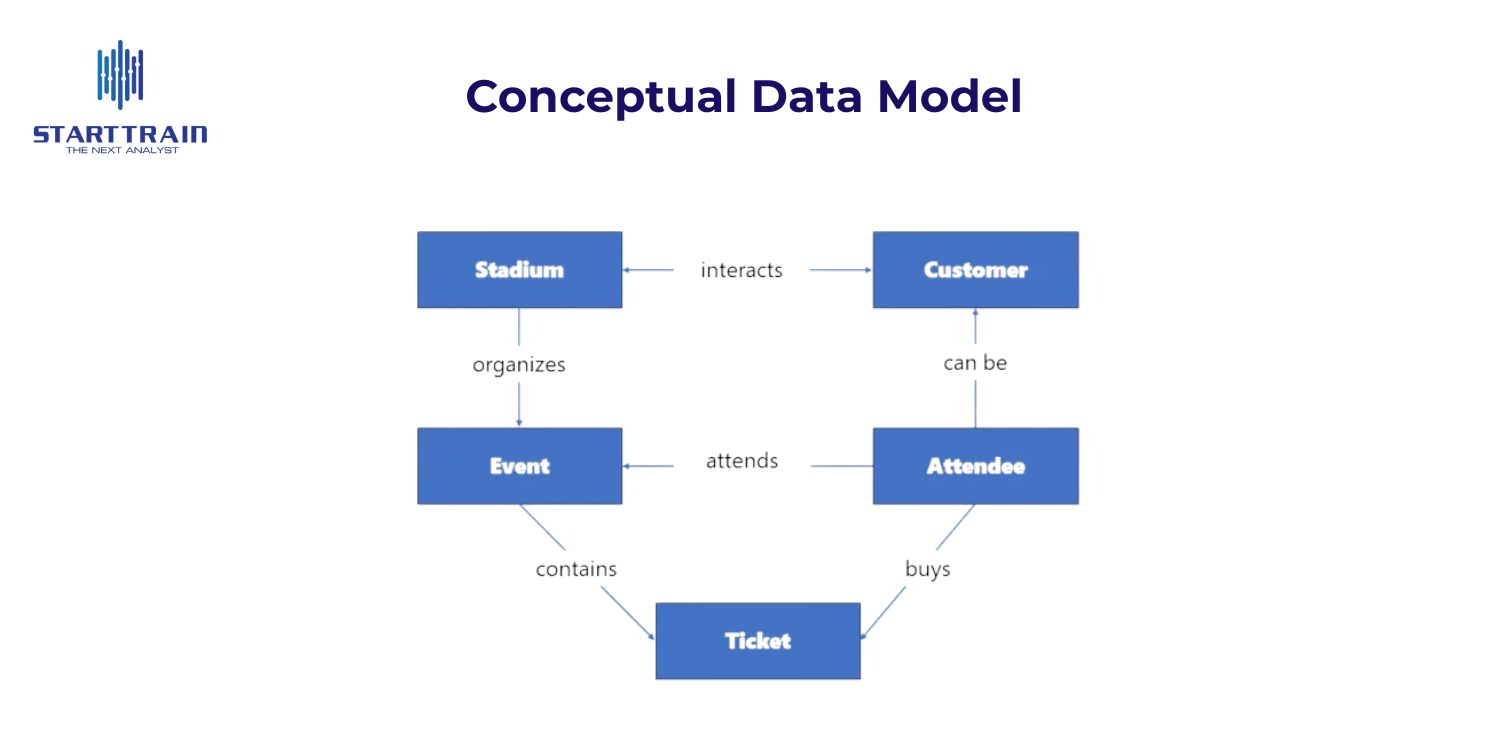 STARTTRAIN
THE NEXT ANALYST

Conceptual Data Model

Stadium
interacts
Customer
organizes
can be
Event
attends
Attendee
contains
buys
Ticket